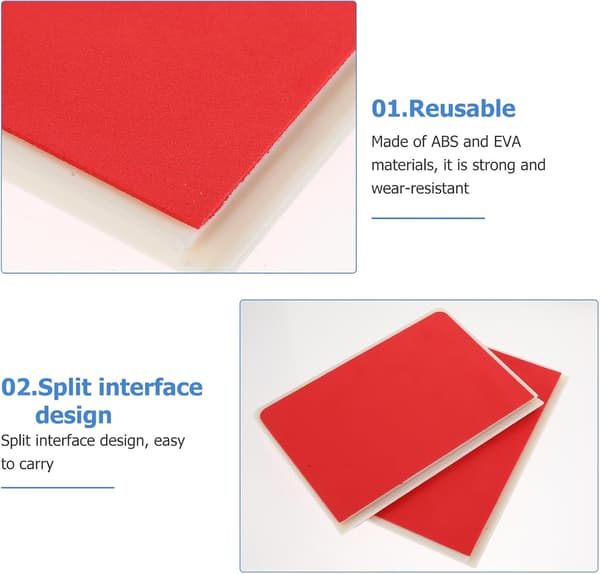 01.Reusable

Made of ABS and EVA materials, it is strong and wear-resistant

02.Split interface design

Split interface design, easy to carry